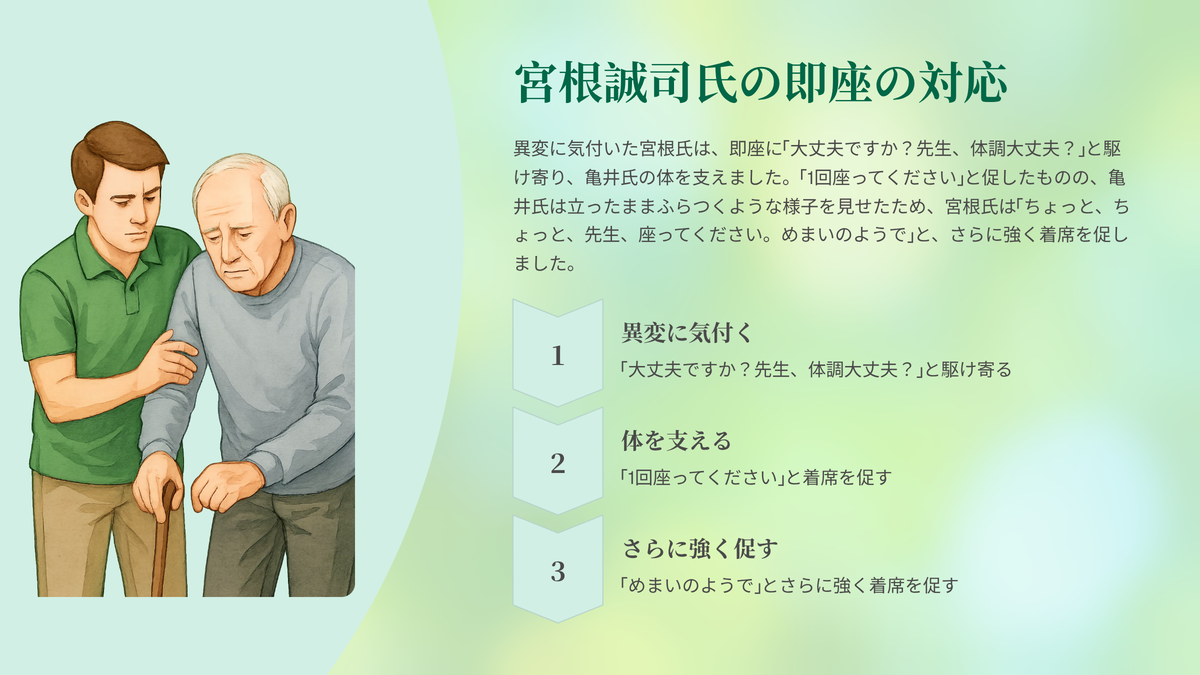 宮根誠司氏の即座の対応

異変に気付いた宮根氏は、即座に「大丈夫ですか？先生、体調大丈夫？」と駆け寄り、亀井氏の体を支えました。「1回座ってください」と促したものの、亀井氏は立ったままふらつくような様子を見せたため、宮根氏は「ちょっと、ちょっと、先生、座ってください。めまいのようで」と、さらに強く着席を促しました。

1

異変に気付く

「大丈夫ですか？先生、体調大丈夫？」と駆け寄る

2

体を支える

「1回座ってください」と着席を促す

3

さらに強く促す

「めまいのようで」とさらに強く着席を促す